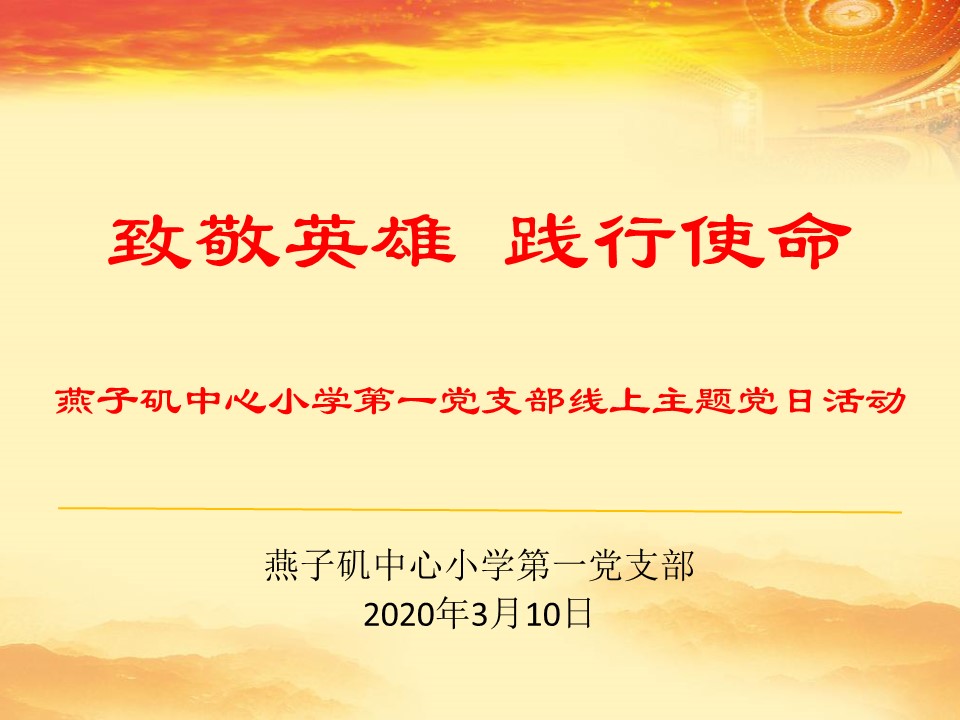 致敬英雄 践行使命

燕子矶中心小学第一党支部线上主题党日活动

燕子矶中心小学第一党支部
2020年3月10日